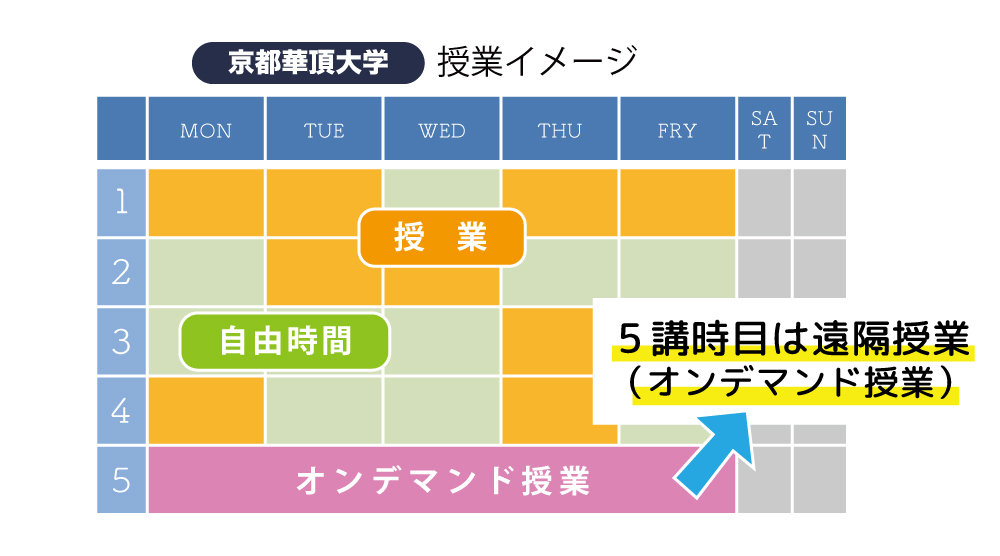 京都華頂大学 授業イメージ

| | MON | TUE | WED | THU | FRY | SAT | SUN |
|---|---|---|---|---|---|---|---|
| 1 | | | | | | | |
| 2 | | | | | | | |
| 3 | | | | | | | |
| 4 | | | | | | | |
| 5 | オンデマンド授業 | | | | | | |

授　業

自由時間

５講時目は遠隔授業
（オンデマンド授業）